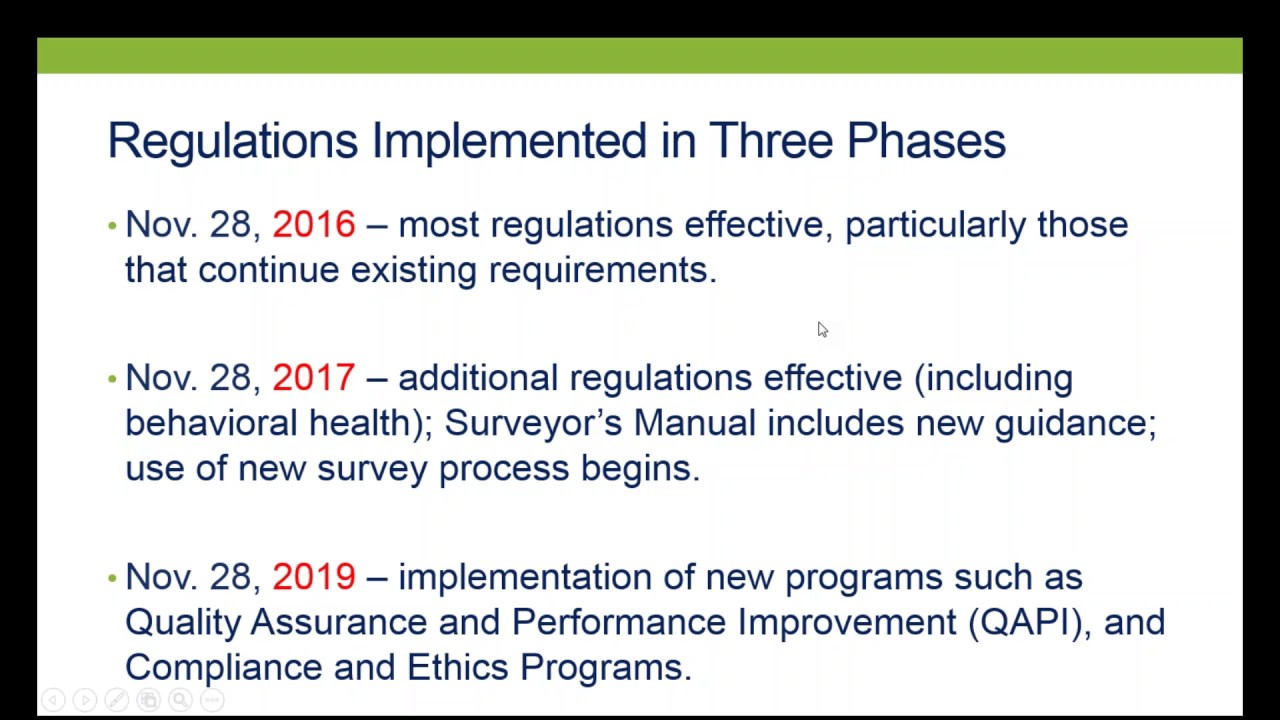 Regulations Implemented in Three Phases

• Nov. 28, 2016 – most regulations effective, particularly those that continue existing requirements.

• Nov. 28, 2017 – additional regulations effective (including behavioral health); Surveyor's Manual includes new guidance; use of new survey process begins.

• Nov. 28, 2019 – implementation of new programs such as Quality Assurance and Performance Improvement (QAPI), and Compliance and Ethics Programs.